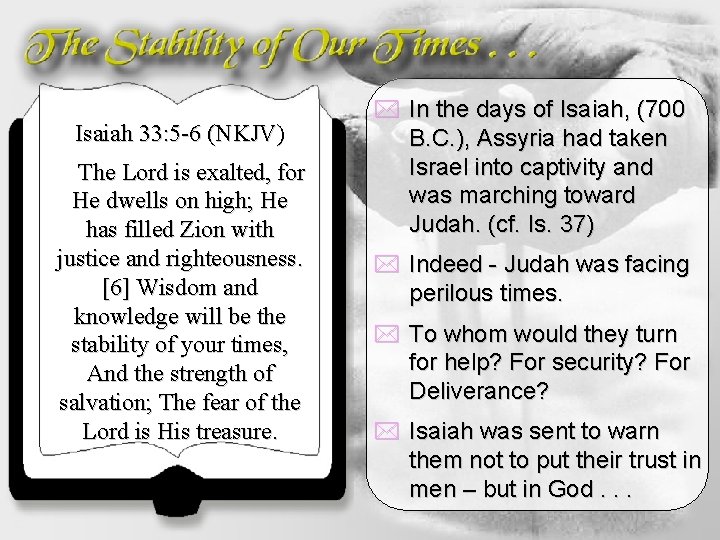 The Stability of Our Times . . .

Isaiah 33:5-6 (NKJV)

The Lord is exalted, for He dwells on high; He has filled Zion with justice and righteousness. [6] Wisdom and knowledge will be the stability of your times, And the strength of salvation; The fear of the Lord is His treasure.

In the days of Isaiah, (700 B.C.), Assyria had taken Israel into captivity and was marching toward Judah. (cf. Is. 37)

Indeed - Judah was facing perilous times.

To whom would they turn for help? For security? For Deliverance?

Isaiah was sent to warn them not to put their trust in men – but in God . . .